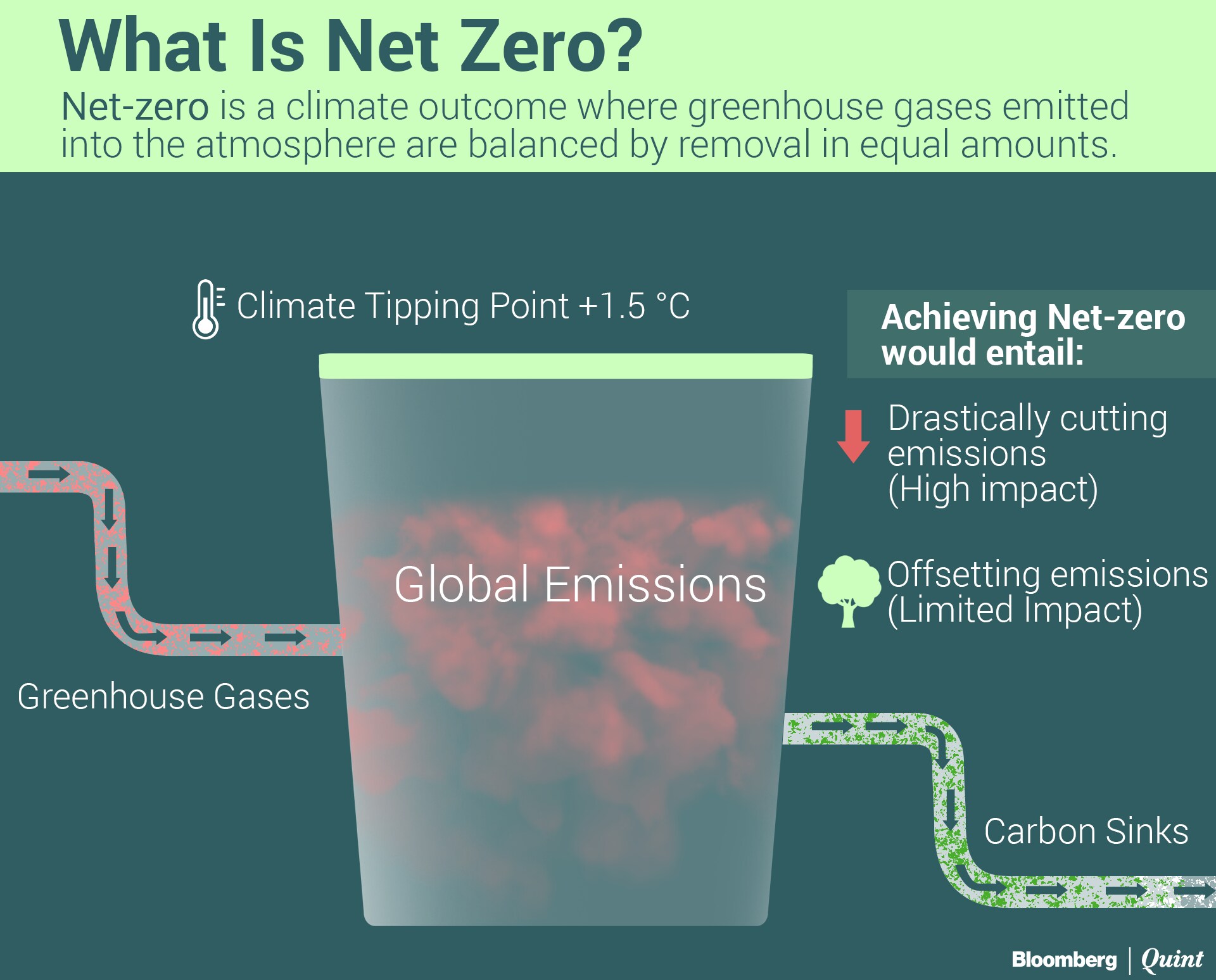 What Is Net Zero?

Net-zero is a climate outcome where greenhouse gases emitted into the atmosphere are balanced by removal in equal amounts.

Climate Tipping Point +1.5 °C

Achieving Net-zero would entail:

Drastically cutting emissions (High impact)

Offsetting emissions (Limited Impact)

Global Emissions

Greenhouse Gases

Carbon Sinks

Bloomberg | Quint